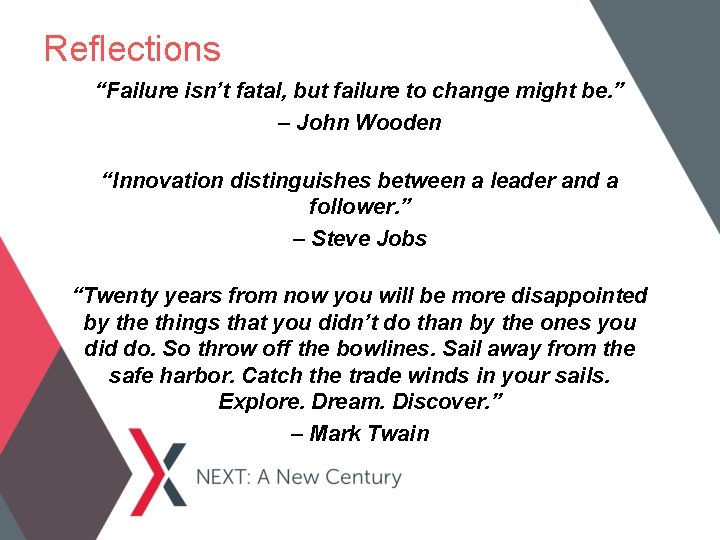 Reflections

“Failure isn’t fatal, but failure to change might be.”
– John Wooden

“Innovation distinguishes between a leader and a follower.”
– Steve Jobs

“Twenty years from now you will be more disappointed by the things that you didn’t do than by the ones you did do. So throw off the bowlines. Sail away from the safe harbor. Catch the trade winds in your sails. Explore. Dream. Discover.”
– Mark Twain

NEXT: A New Century